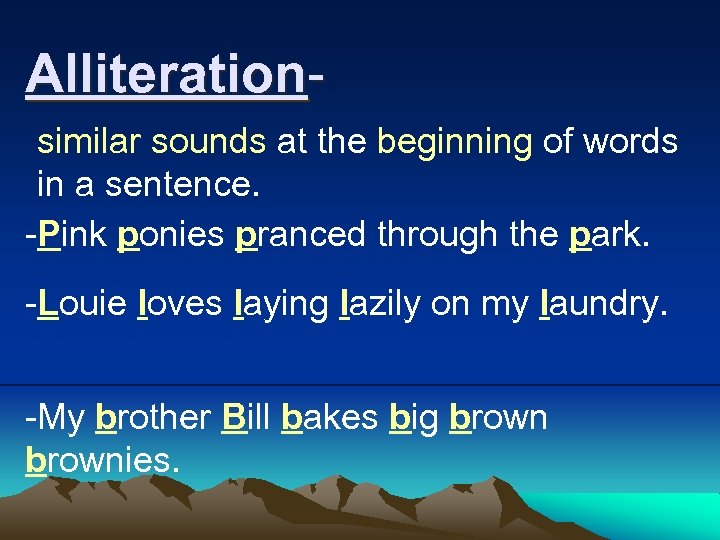 Alliteration-

similar sounds at the beginning of words in a sentence.

-Pink ponies pranced through the park.

-Louie loves laying lazily on my laundry.

-My brother Bill bakes big brown brownies.